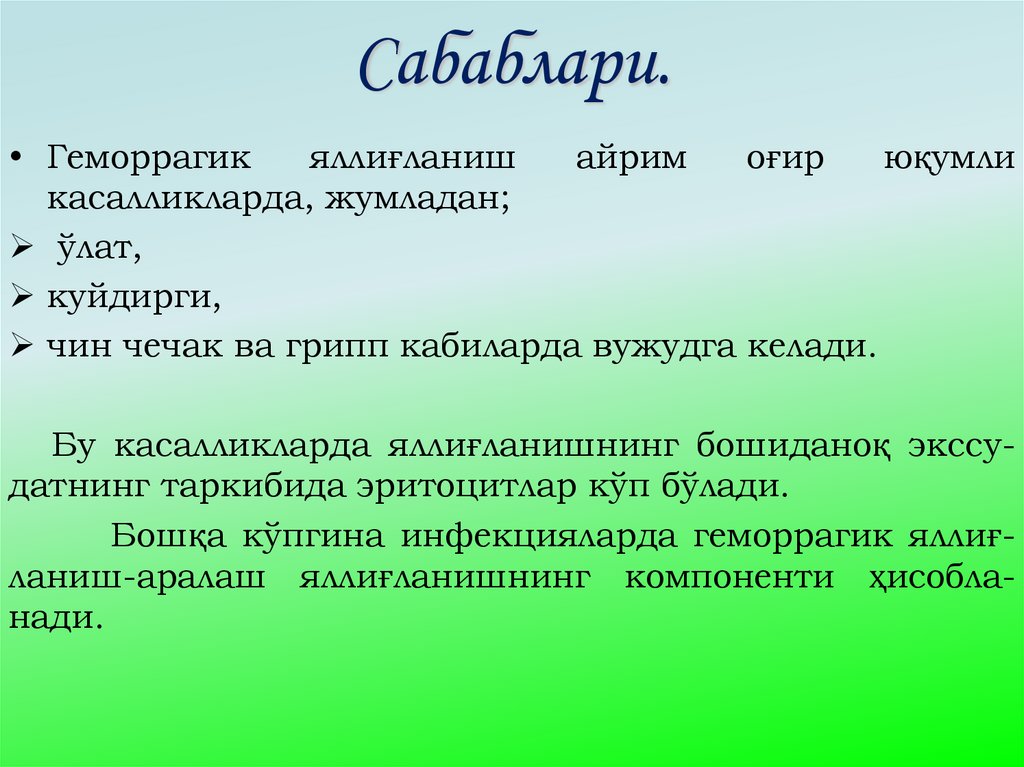 Сабаблари.

• Геморрагик яллиғланиш айрим оғир юқумли касалликларда, жумладан;
➢ ўлат,
➢ куйдирги,
➢ чин чечак ва грипп кабиларда вужудга келади.

Бу касалликларда яллиғланишнинг бошиданоқ экссудатнинг таркибида эритоцитлар кўп бўлади.

Бошқа кўпгина инфекцияларда геморрагик яллиғланиш-аралаш яллиғланишнинг компоненти ҳисобланади.